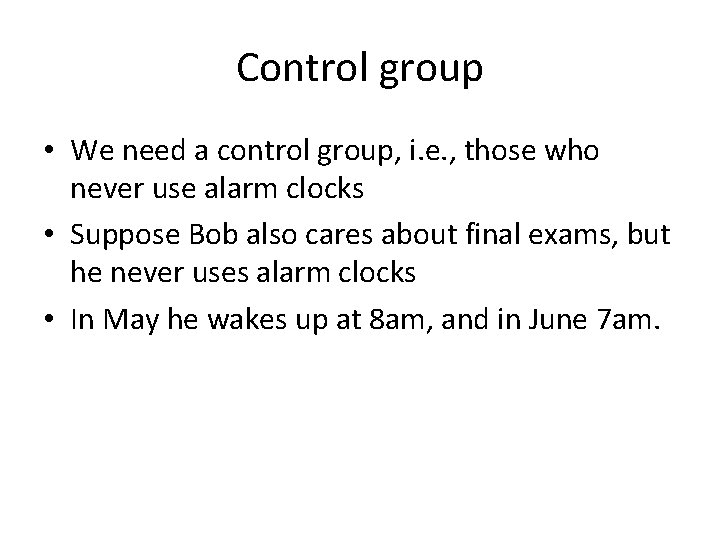 Control group

• We need a control group, i.e., those who never use alarm clocks
• Suppose Bob also cares about final exams, but he never uses alarm clocks
• In May he wakes up at 8am, and in June 7am.